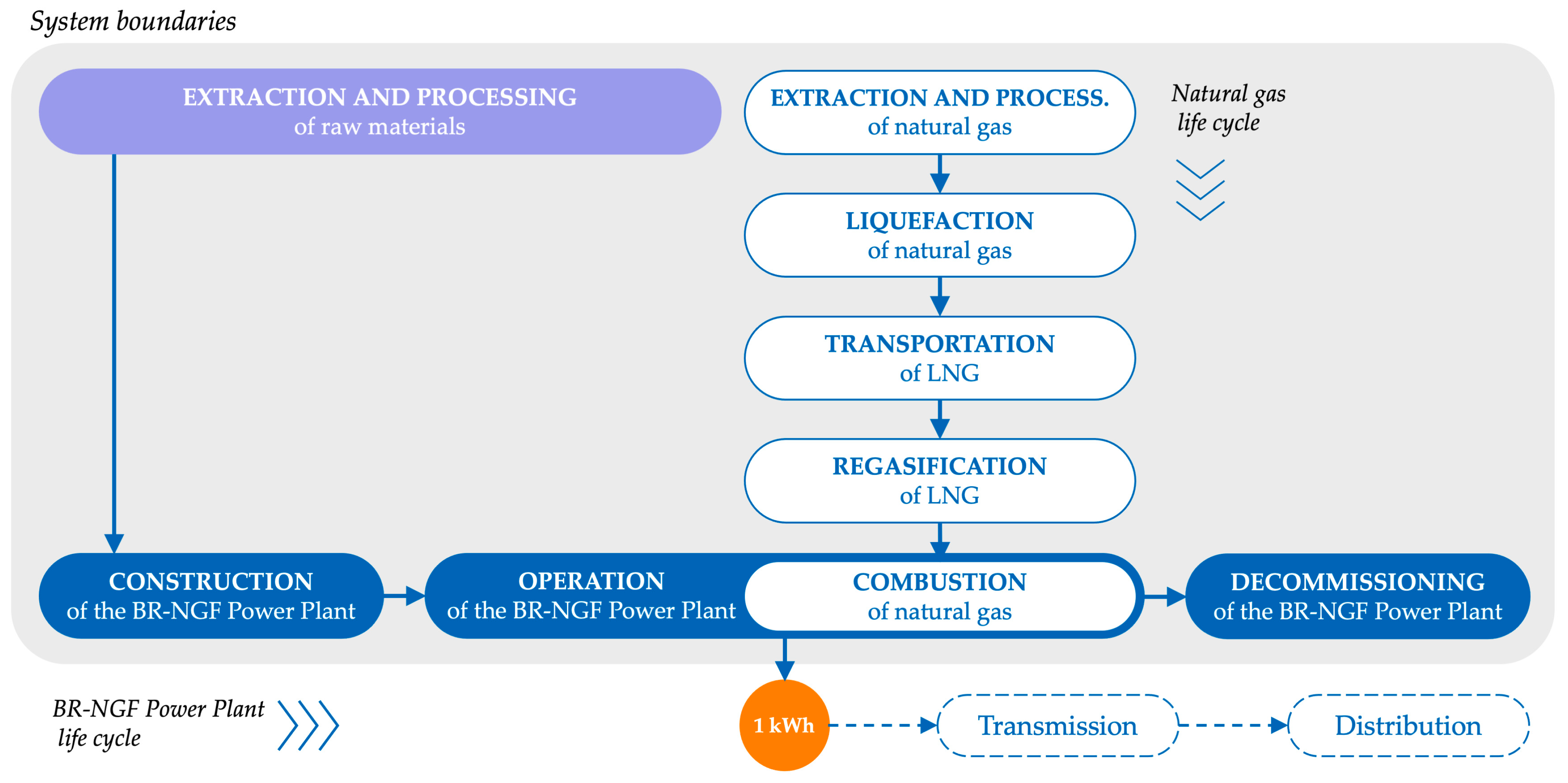 System boundaries

EXTRACTION AND PROCESSING
of raw materials

EXTRACTION AND PROCESS.
of natural gas

Natural gas
life cycle

LIQUEFACTION
of natural gas

TRANSPORTATION
of LNG

REGASIFICATION
of LNG

CONSTRUCTION
of the BR-NGF Power Plant

OPERATION
of the BR-NGF Power Plant

COMBUSTION
of natural gas

DECOMMISSIONING
of the BR-NGF Power Plant

BR-NGF Power Plant
life cycle

1 kWh

Transmission

Distribution